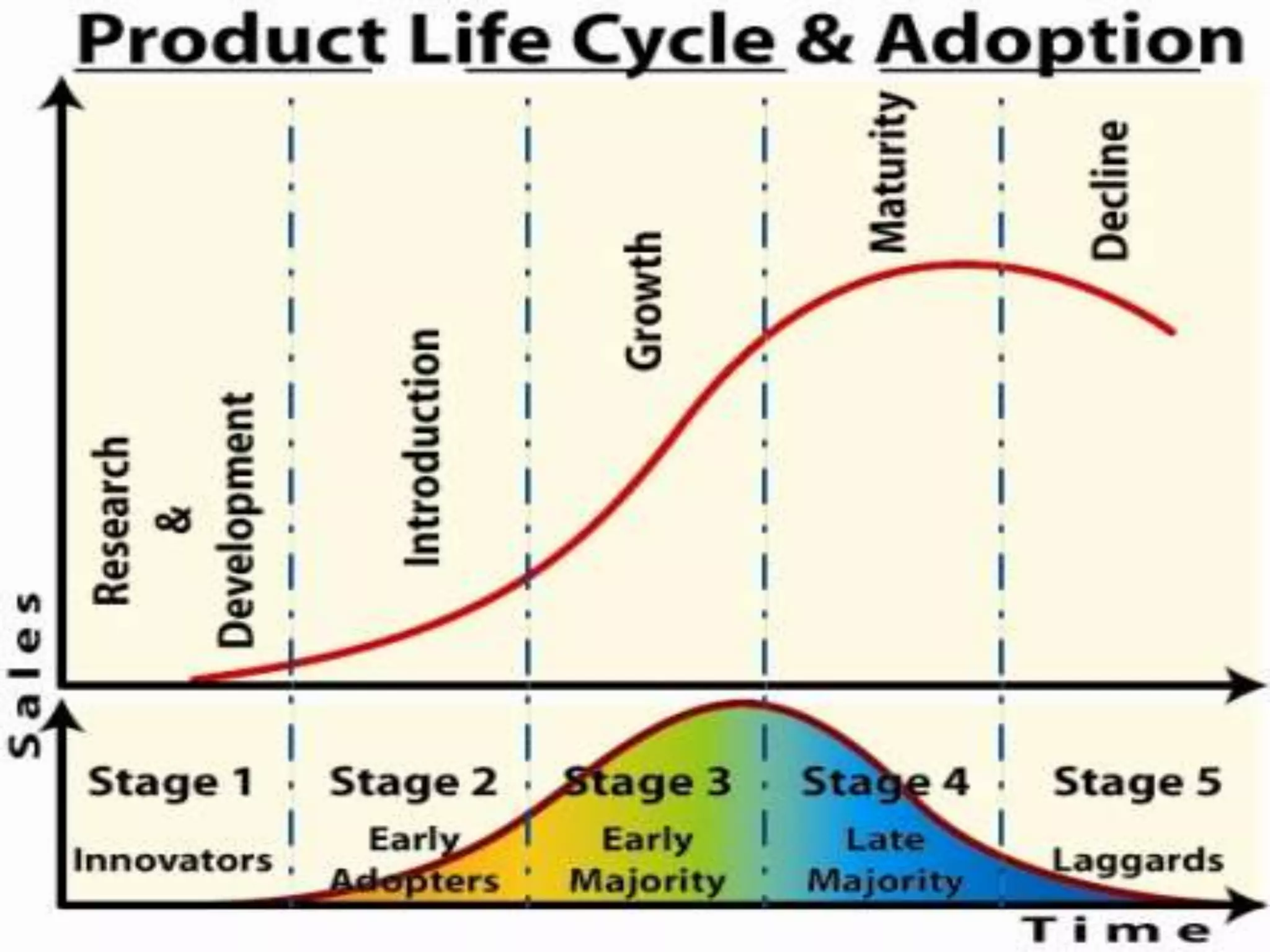 Product Life Cycle & Adoption

Sales

Research & Development

Introduction

Growth

Maturity

Decline

Stage 1
Innovators

Stage 2
Early Adopters

Stage 3
Early Majority

Stage 4
Late Majority

Stage 5
Laggards

Time